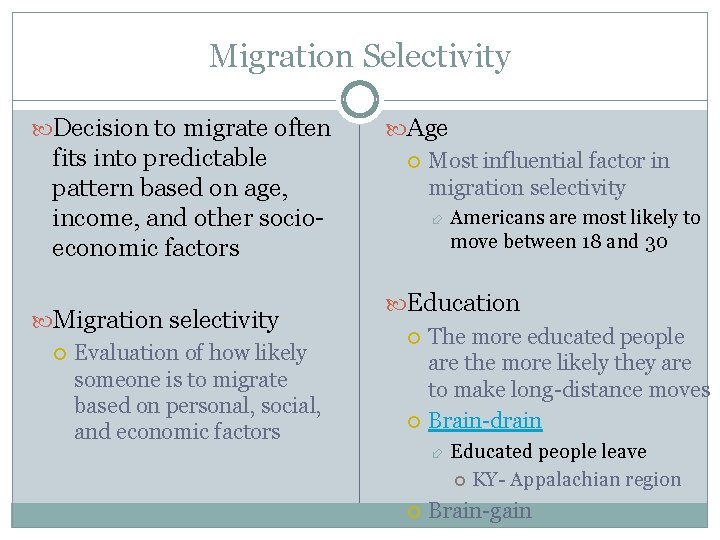 Migration Selectivity

Decision to migrate often fits into predictable pattern based on age, income, and other socio-economic factors

Migration selectivity
Evaluation of how likely someone is to migrate based on personal, social, and economic factors

Age
Most influential factor in migration selectivity
Americans are most likely to move between 18 and 30

Education
The more educated people are the more likely they are to make long-distance moves
Brain-drain
Educated people leave
KY- Appalachian region
Brain-gain